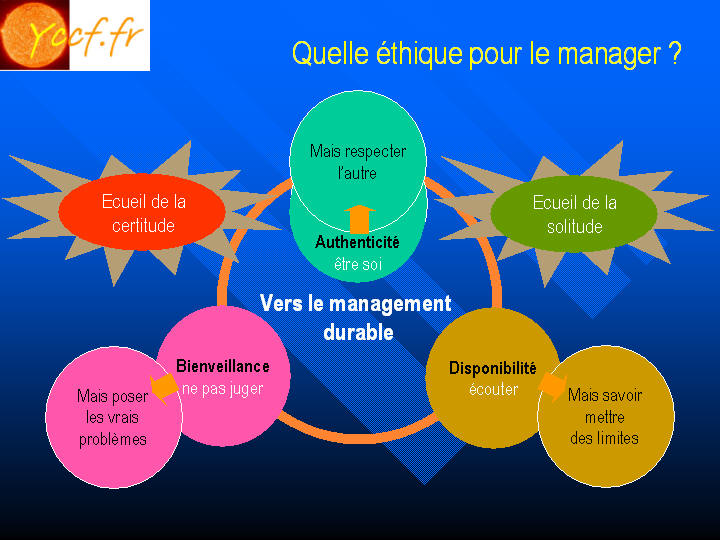 Yccf.fr

Quelle éthique pour le manager ?

Ecueil de la certitude

Mais respecter l'autre

Authenticité
être soi

Ecueil de la solitude

Vers le management durable

Bienveillance
ne pas juger

Mais poser les vrais problèmes

Disponibilité
écouter

Mais savoir mettre des limites